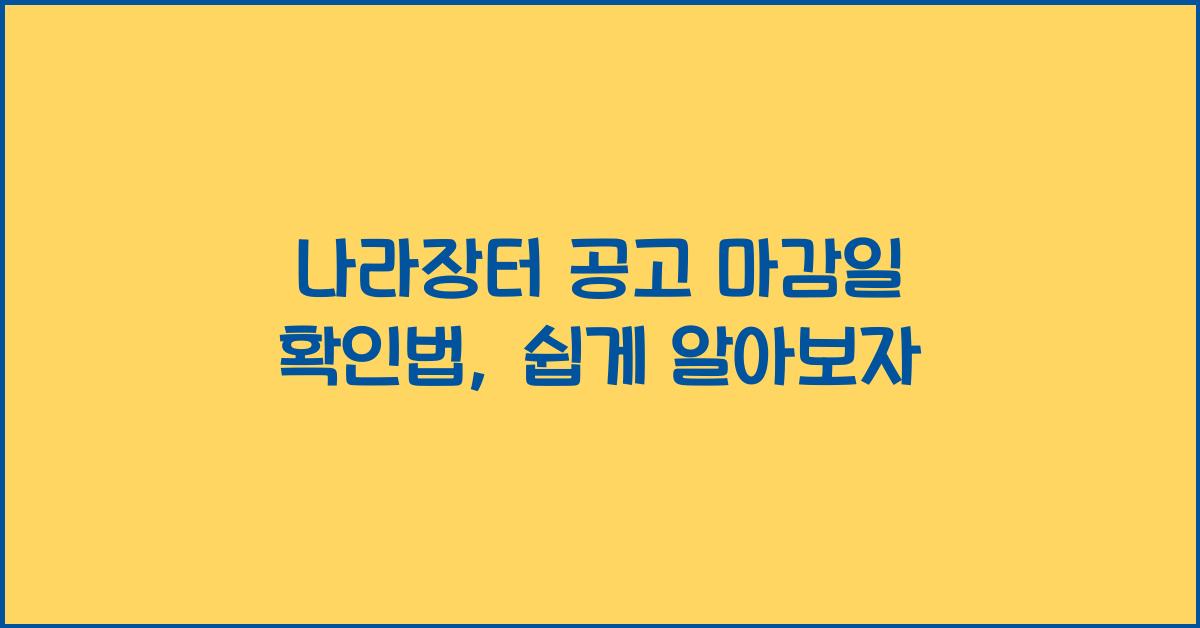 나라장터 공고 마감일 확인법, 쉽게 알아보자